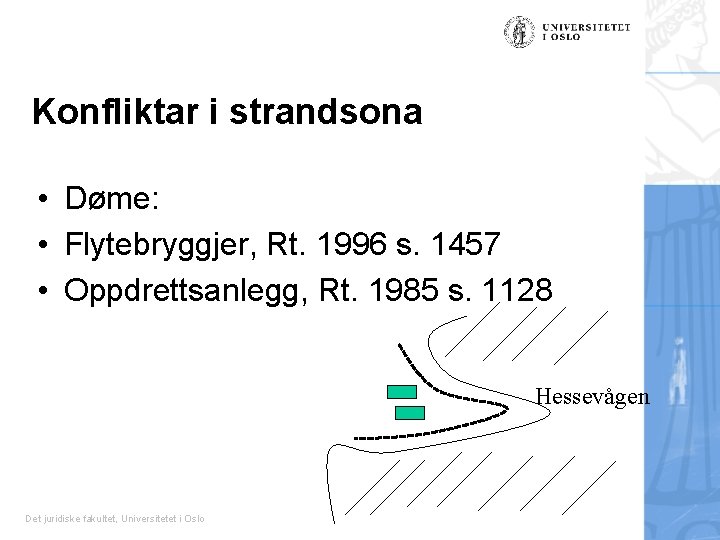 UNIVERSITETET
I OSLO

Konfliktar i strandsona

• Døme:
• Flytebryggjer, Rt. 1996 s. 1457
• Oppdrettsanlegg, Rt. 1985 s. 1128

Hessevågen

Det juridiske fakultet, Universitetet i Oslo